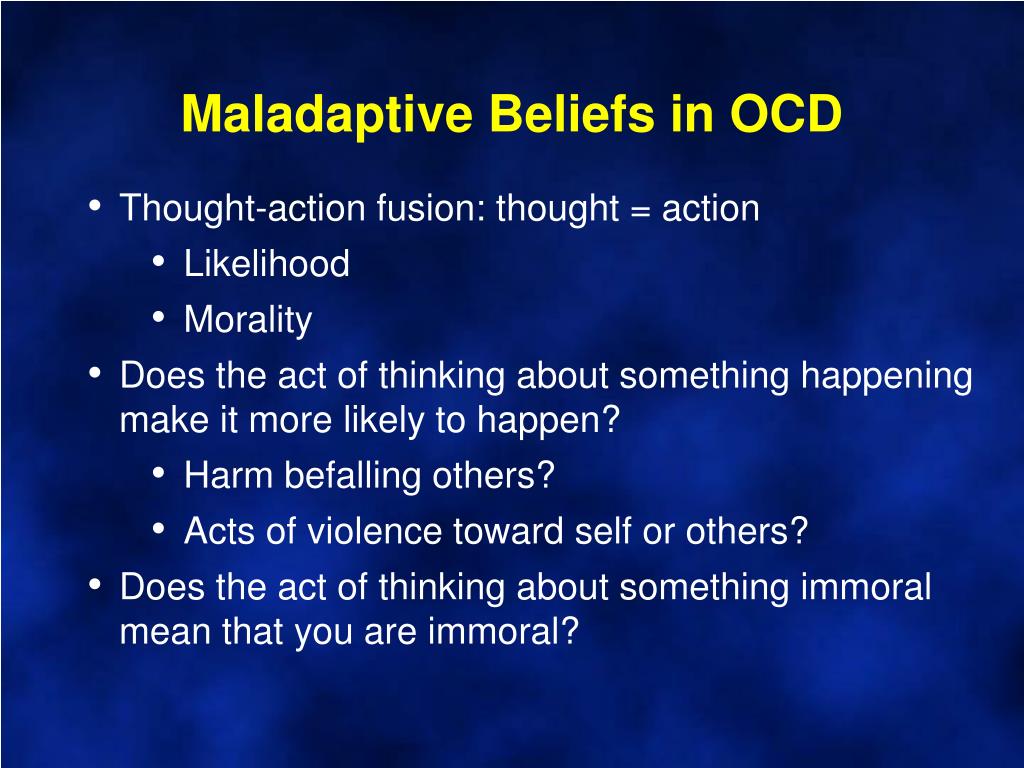 Maladaptive Beliefs in OCD

• Thought-action fusion: thought = action
  • Likelihood
  • Morality
• Does the act of thinking about something happening make it more likely to happen?
  • Harm befalling others?
  • Acts of violence toward self or others?
• Does the act of thinking about something immoral mean that you are immoral?